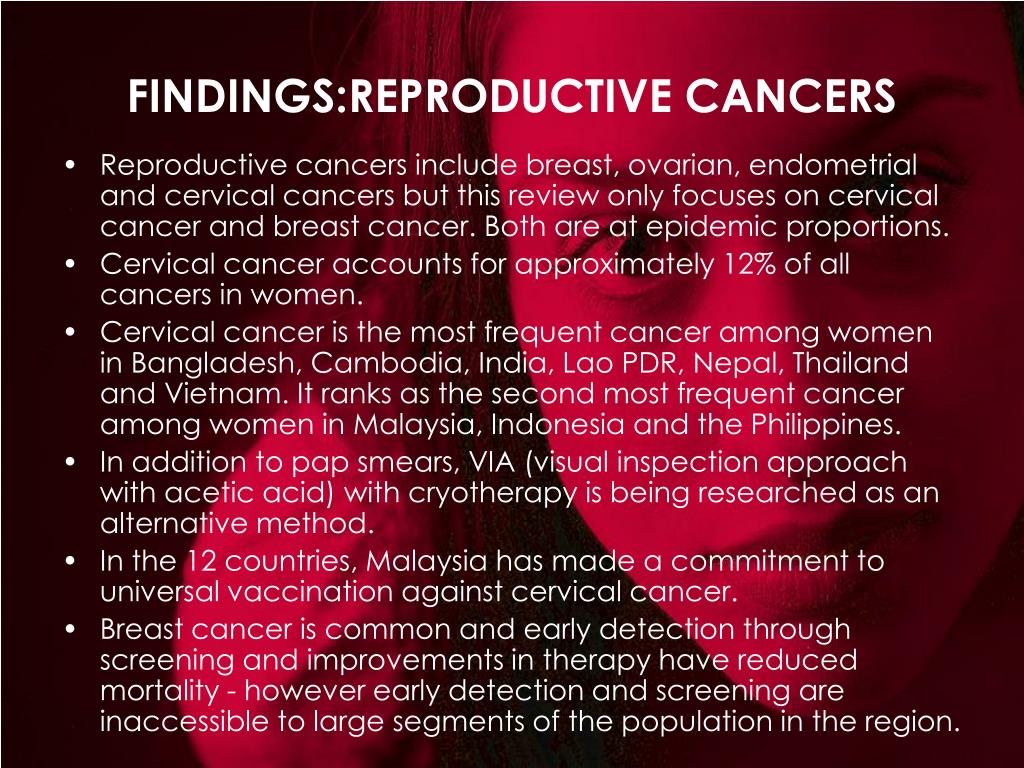 FINDINGS:REPRODUCTIVE CANCERS

• Reproductive cancers include breast, ovarian, endometrial and cervical cancers but this review only focuses on cervical cancer and breast cancer. Both are at epidemic proportions.
• Cervical cancer accounts for approximately 12% of all cancers in women.
• Cervical cancer is the most frequent cancer among women in Bangladesh, Cambodia, India, Lao PDR, Nepal, Thailand and Vietnam. It ranks as the second most frequent cancer among women in Malaysia, Indonesia and the Philippines.
• In addition to pap smears, VIA (visual inspection approach with acetic acid) with cryotherapy is being researched as an alternative method.
• In the 12 countries, Malaysia has made a commitment to universal vaccination against cervical cancer.
• Breast cancer is common and early detection through screening and improvements in therapy have reduced mortality - however early detection and screening are inaccessible to large segments of the population in the region.